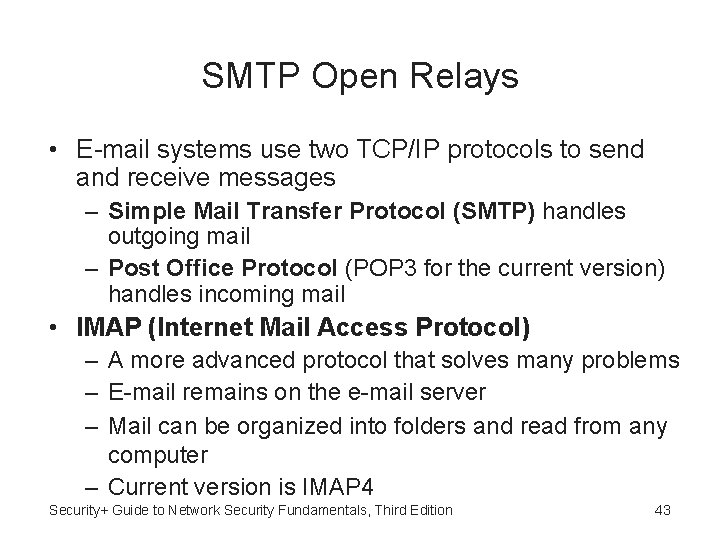 SMTP Open Relays

• E-mail systems use two TCP/IP protocols to send and receive messages
– Simple Mail Transfer Protocol (SMTP) handles outgoing mail
– Post Office Protocol (POP3 for the current version) handles incoming mail
• IMAP (Internet Mail Access Protocol)
– A more advanced protocol that solves many problems
– E-mail remains on the e-mail server
– Mail can be organized into folders and read from any computer
– Current version is IMAP4

Security+ Guide to Network Security Fundamentals, Third Edition

43